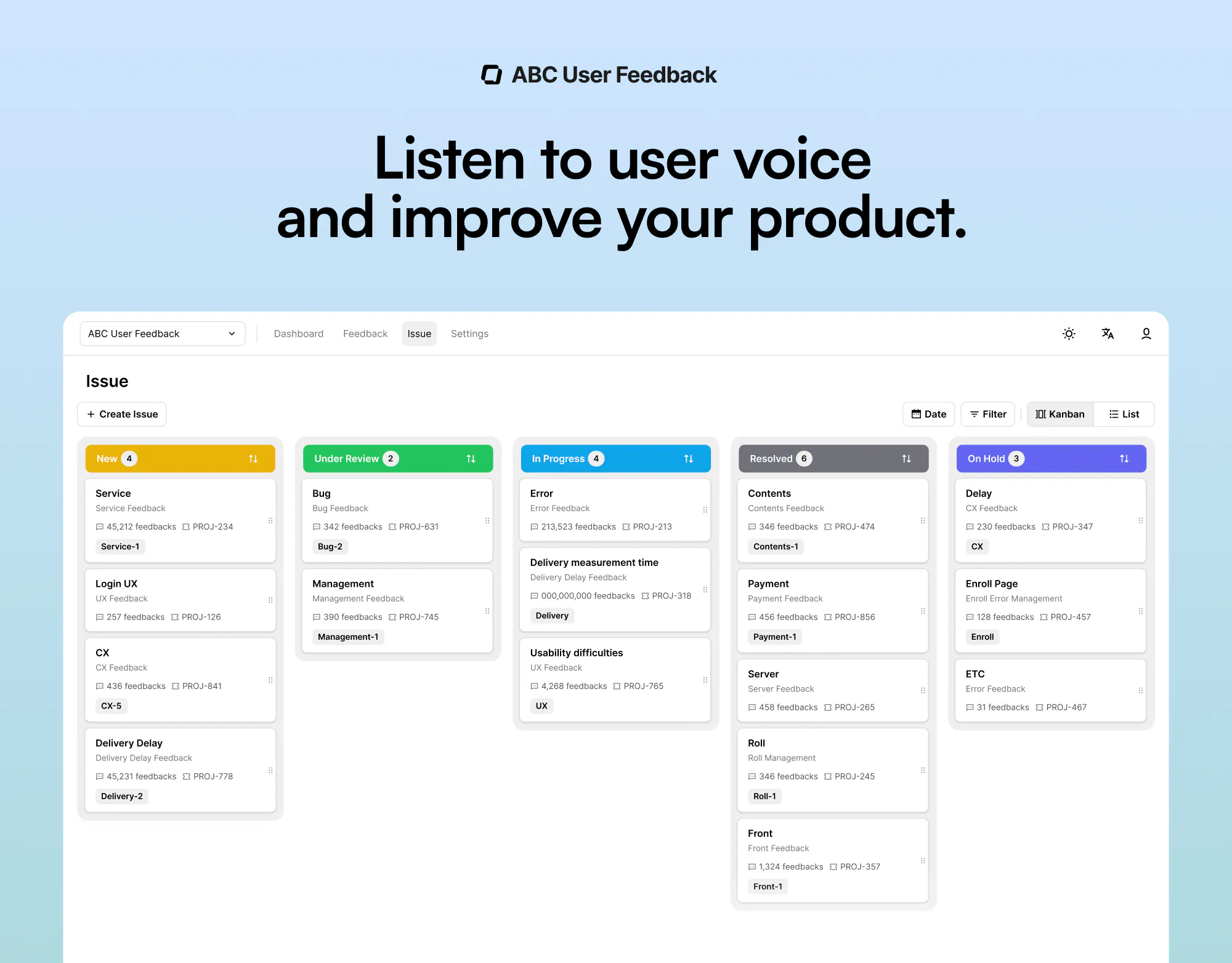 ABC User Feedback

Listen to user voice
and improve your product.

ABC User Feedback

Dashboard Feedback Issue Settings

Issue

+ Create Issue

Date Filter Kanban List

New 4

Service
Service Feedback
45,212 feedbacks PROJ-234
Service-1

Login UX
UX Feedback
257 feedbacks PROJ-126

CX
CX Feedback
436 feedbacks PROJ-841
CX-5

Delivery Delay
Delivery Delay Feedback
45,231 feedbacks PROJ-778
Delivery-2

Under Review 2

Bug
Bug Feedback
342 feedbacks PROJ-631
Bug-2

Management
Management Feedback
390 feedbacks PROJ-745
Management-1

In Progress 4

Error
Error Feedback
213,523 feedbacks PROJ-213

Delivery measurement time
Delivery Delay Feedback
000,000,000 feedbacks PROJ-318
Delivery

Usability difficulties
UX Feedback
4,268 feedbacks PROJ-765
UX

Resolved 6

Contents
Contents Feedback
346 feedbacks PROJ-474
Contents-1

Payment
Payment Feedback
456 feedbacks PROJ-856
Payment-1

Server
Server Feedback
458 feedbacks PROJ-265

Roll
Roll Management
346 feedbacks PROJ-245
Roll-1

Front
Front Feedback
1,324 feedbacks PROJ-357
Front-1

On Hold 3

Delay
CX Feedback
230 feedbacks PROJ-347
CX

Enroll Page
Enroll Error Management
128 feedbacks PROJ-457
Enroll

ETC
Error Feedback
31 feedbacks PROJ-467